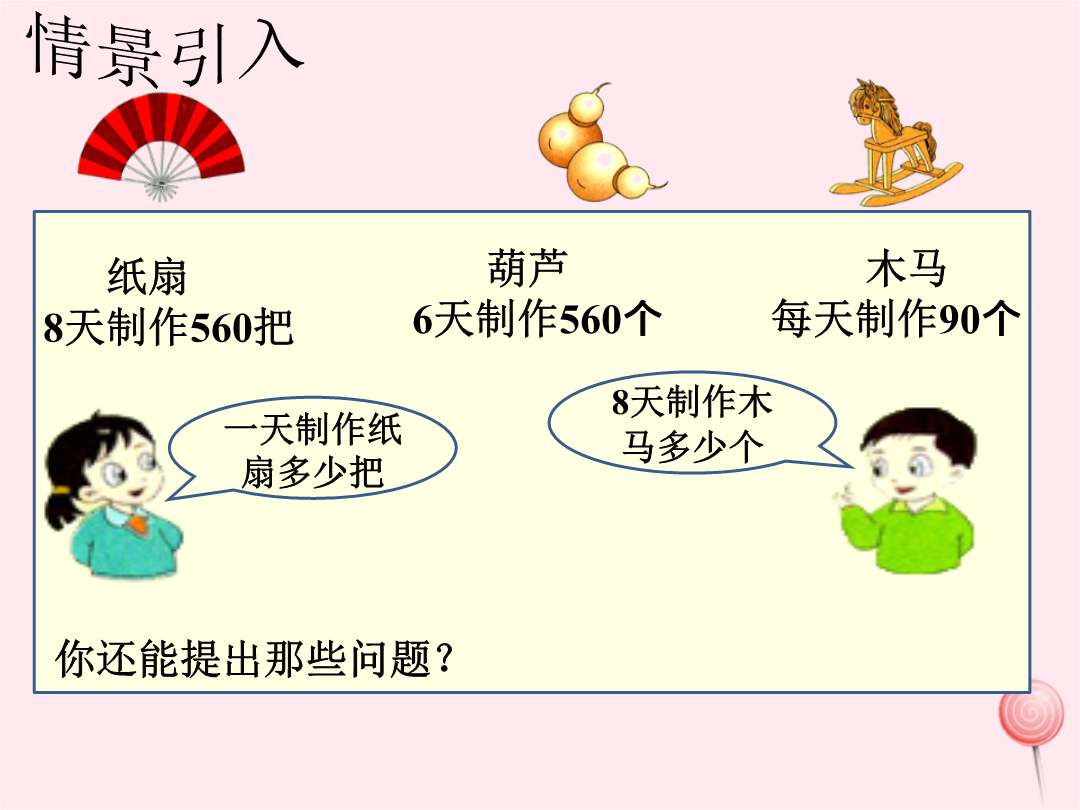 情景引入

纸扇
8天制作560把

葫芦
6天制作560个

木马
每天制作90个

一天制作纸扇多少把

8天制作木马多少个

你还能提出那些问题？